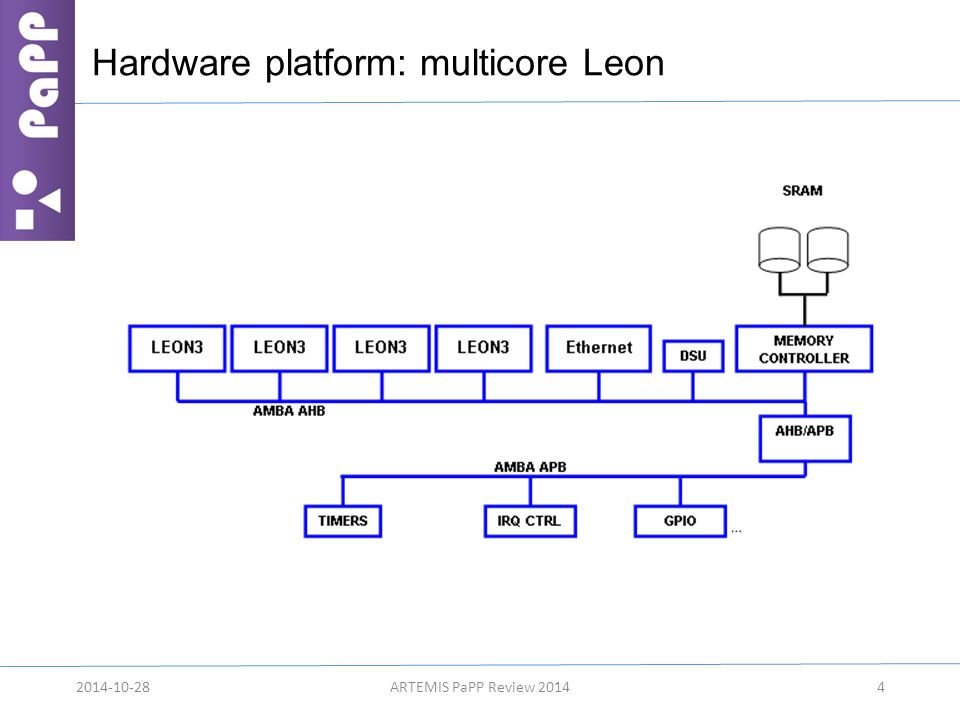 PaPP

Hardware platform: multicore Leon

SRAM

LEON3

LEON3

LEON3

LEON3

Ethernet

DSU

MEMORY CONTROLLER

AMBA AHB

AHB/APB

AMBA APB

TIMERS

IRQ CTRL

GPIO

...

2014-10-28

ARTEMIS PaPP Review 2014

4